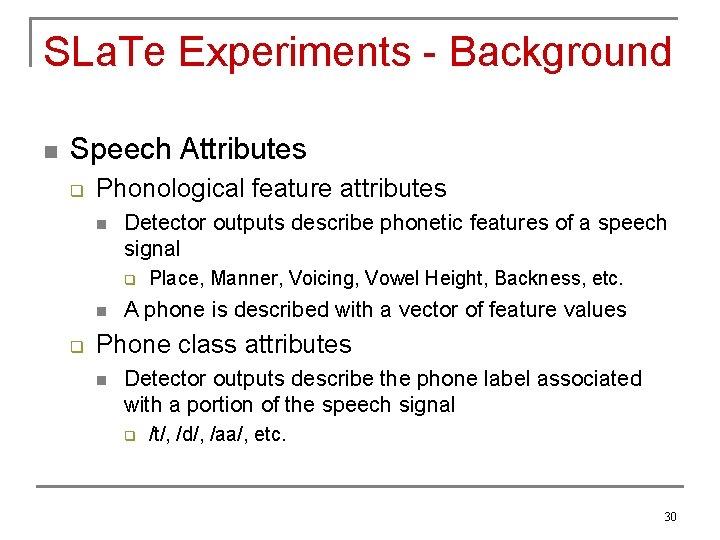 SLaTe Experiments - Background

- Speech Attributes
  - Phonological feature attributes
    - Detector outputs describe phonetic features of a speech signal
      - Place, Manner, Voicing, Vowel Height, Backness, etc.
    - A phone is described with a vector of feature values
  - Phone class attributes
    - Detector outputs describe the phone label associated with a portion of the speech signal
      - /t/, /d/, /aa/, etc.

30